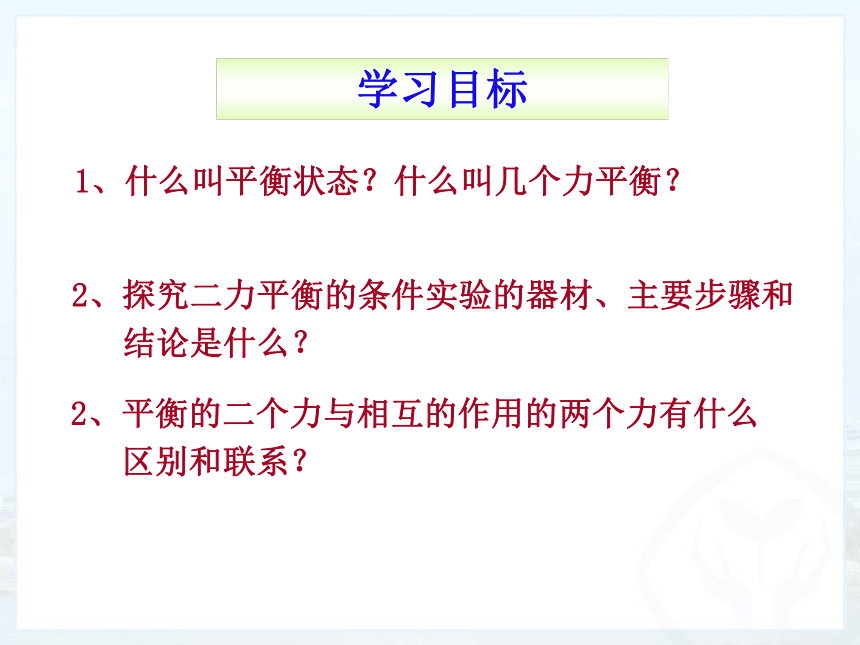 学习目标

1、什么叫平衡状态？什么叫几个力平衡？

2、探究二力平衡的条件实验的器材、主要步骤和结论是什么？

2、平衡的二个力与相互的作用的两个力有什么区别和联系？